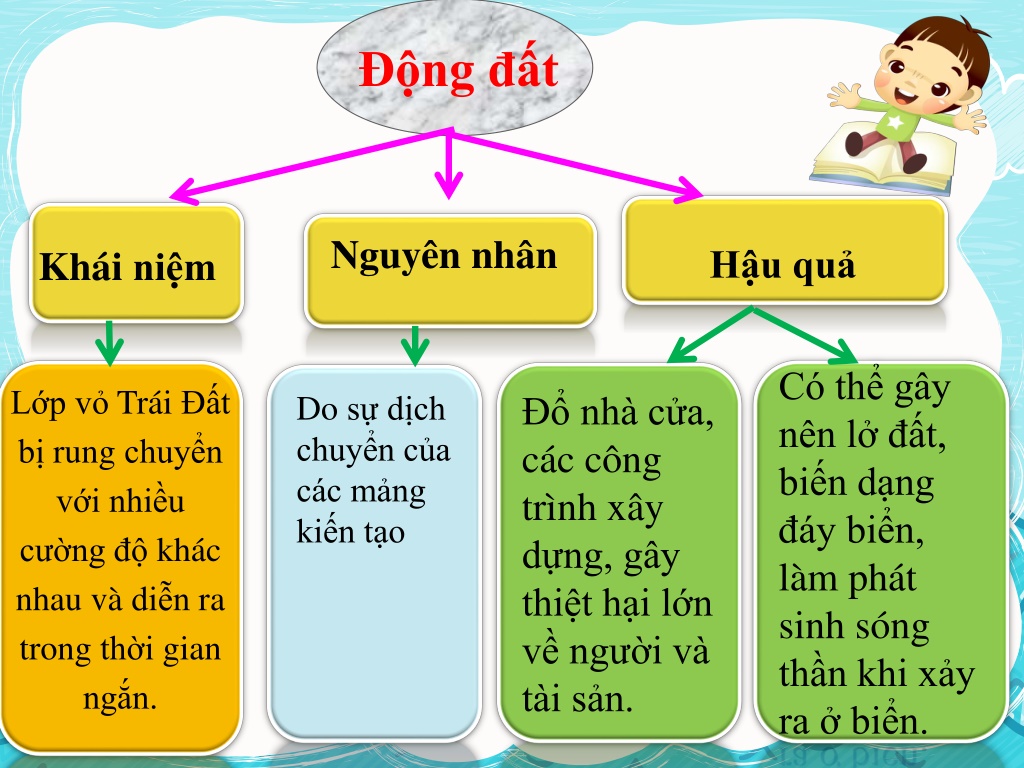 Động đất

Khái niệm

Nguyên nhân

Hậu quả

Lớp vỏ Trái Đất bị rung chuyển với nhiều cường độ khác nhau và diễn ra trong thời gian ngắn.

Do sự dịch chuyển của các mảng kiến tạo

Đổ nhà cửa, các công trình xây dựng, gây thiệt hại lớn về người và tài sản.

Có thể gây nên lở đất, biến dạng đáy biển, làm phát sinh sóng thần khi xảy ra ở biển.